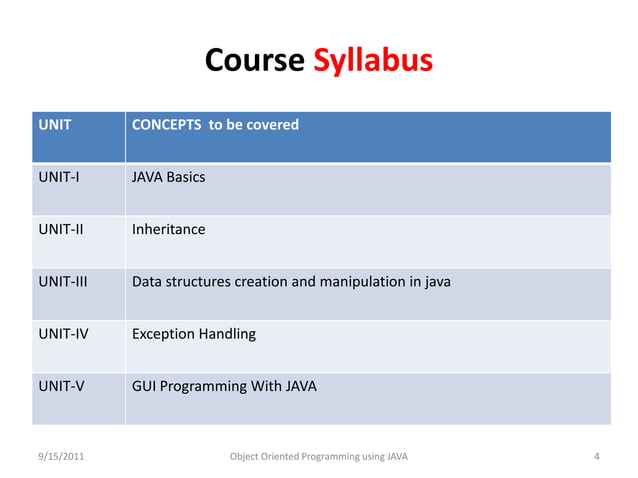 Course Syllabus

| UNIT | CONCEPTS to be covered |
|---|---|
| UNIT-I | JAVA Basics |
| UNIT-II | Inheritance |
| UNIT-III | Data structures creation and manipulation in java |
| UNIT-IV | Exception Handling |
| UNIT-V | GUI Programming With JAVA |

9/15/2011 Object Oriented Programming using JAVA 4